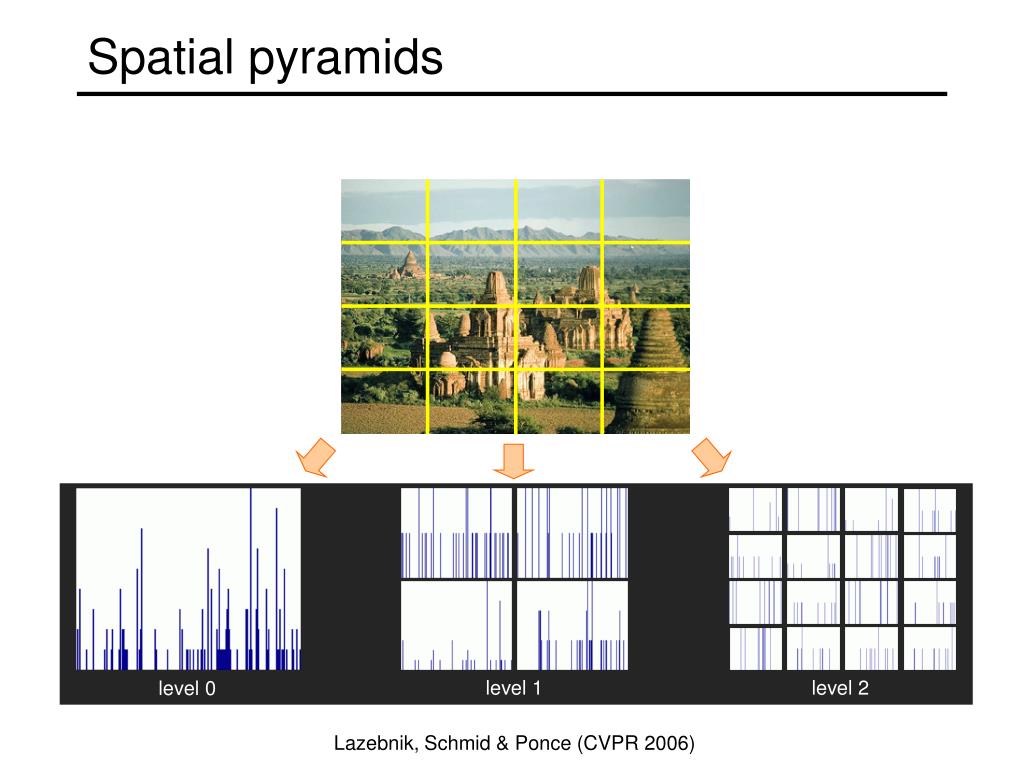 Spatial pyramids

level 0

level 1

level 2

Lazebnik, Schmid & Ponce (CVPR 2006)